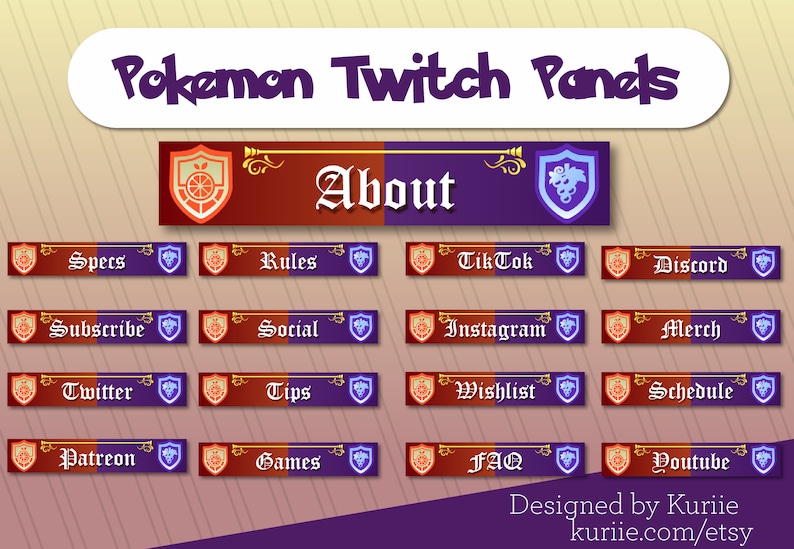 Pokemon Twitch Panels

About

Specs

Rules

TikTok

Discord

Subscribe

Social

Instagram

Merch

Twitter

Tips

Wishlist

Schedule

Patreon

Games

FAQ

Youtube

Designed by Kuriie
kuriie.com/etsy